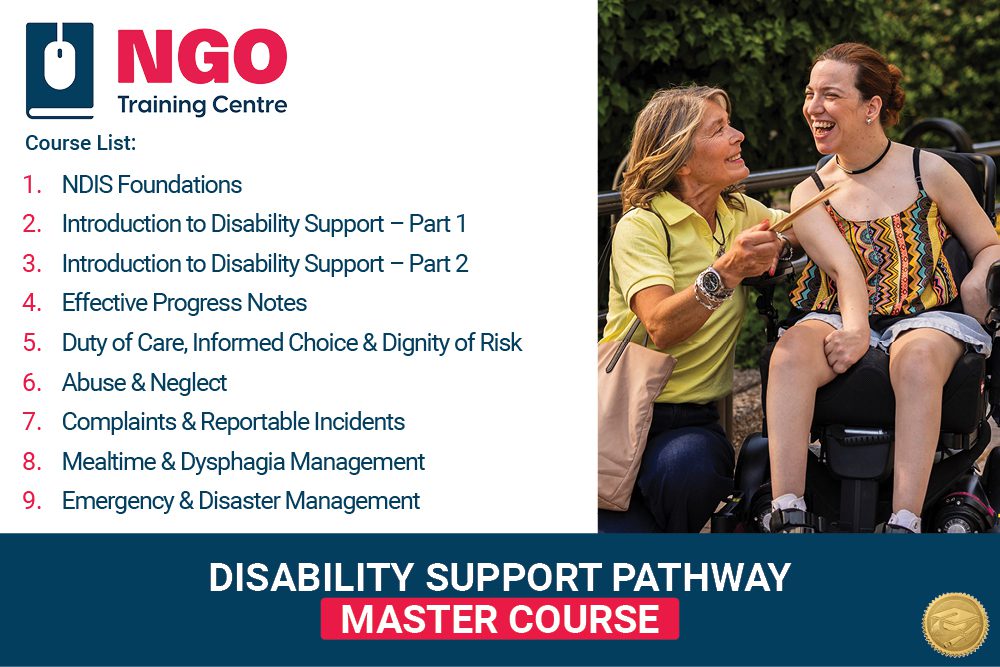 NGO
Training Centre

Course List:

1. NDIS Foundations
2. Introduction to Disability Support – Part 1
3. Introduction to Disability Support – Part 2
4. Effective Progress Notes
5. Duty of Care, Informed Choice & Dignity of Risk
6. Abuse & Neglect
7. Complaints & Reportable Incidents
8. Mealtime & Dysphagia Management
9. Emergency & Disaster Management

DISABILITY SUPPORT PATHWAY
MASTER COURSE